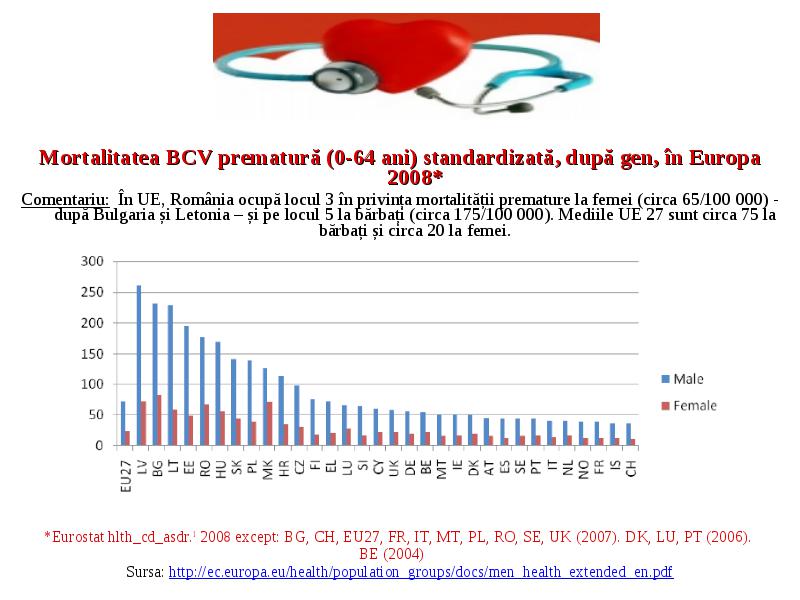 Mortalitatea BCV prematură (0-64 ani) standardizată, după gen, în Europa 2008*

Comentariu: În UE, România ocupă locul 3 în privința mortalității premature la femei (circa 65/100 000) - după Bulgaria și Letonia – și pe locul 5 la bărbați (circa 175/100 000). Mediile UE 27 sunt circa 75 la bărbați și circa 20 la femei.

300
250
200
150
100
50
0

EU27 LV BG LT EE RO HU SK PL MK HR CZ FI EL LU SI CY UK DE BE MT IE DK AT ES SE PT IT NL NO FR IS CH

Male
Female

*Eurostat hlth_cd_asdr.¹ 2008 except: BG, CH, EU27, FR, IT, MT, PL, RO, SE, UK (2007). DK, LU, PT (2006). BE (2004)
Sursa: http://ec.europa.eu/health/population_groups/docs/men_health_extended_en.pdf